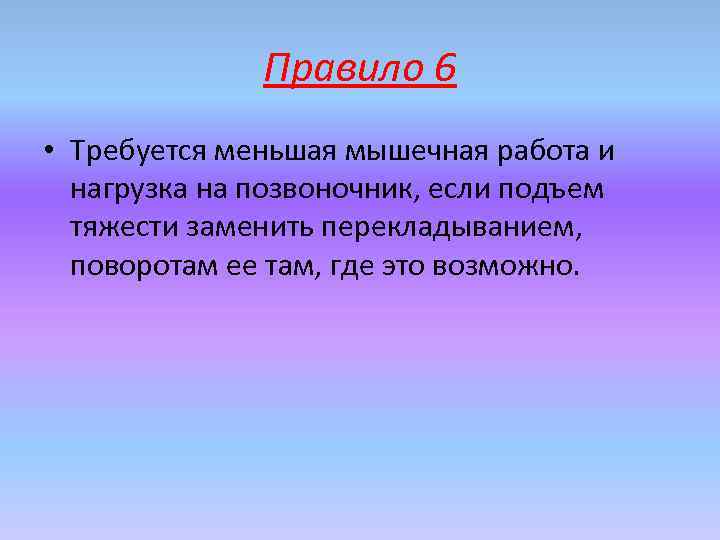 Правило 6

• Требуется меньшая мышечная работа и нагрузка на позвоночник, если подъем тяжести заменить перекладыванием, поворотам ее там, где это возможно.